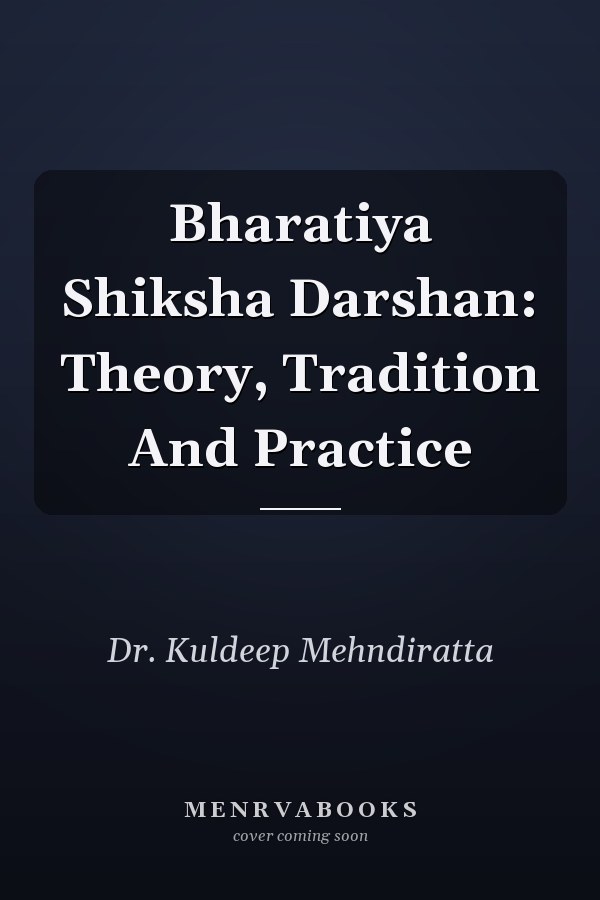 Bharatiya Shiksha Darshan: Theory, Tradition And Practice

Dr. Kuldeep Mehndiratta

MENRVABOOKS
cover coming soon